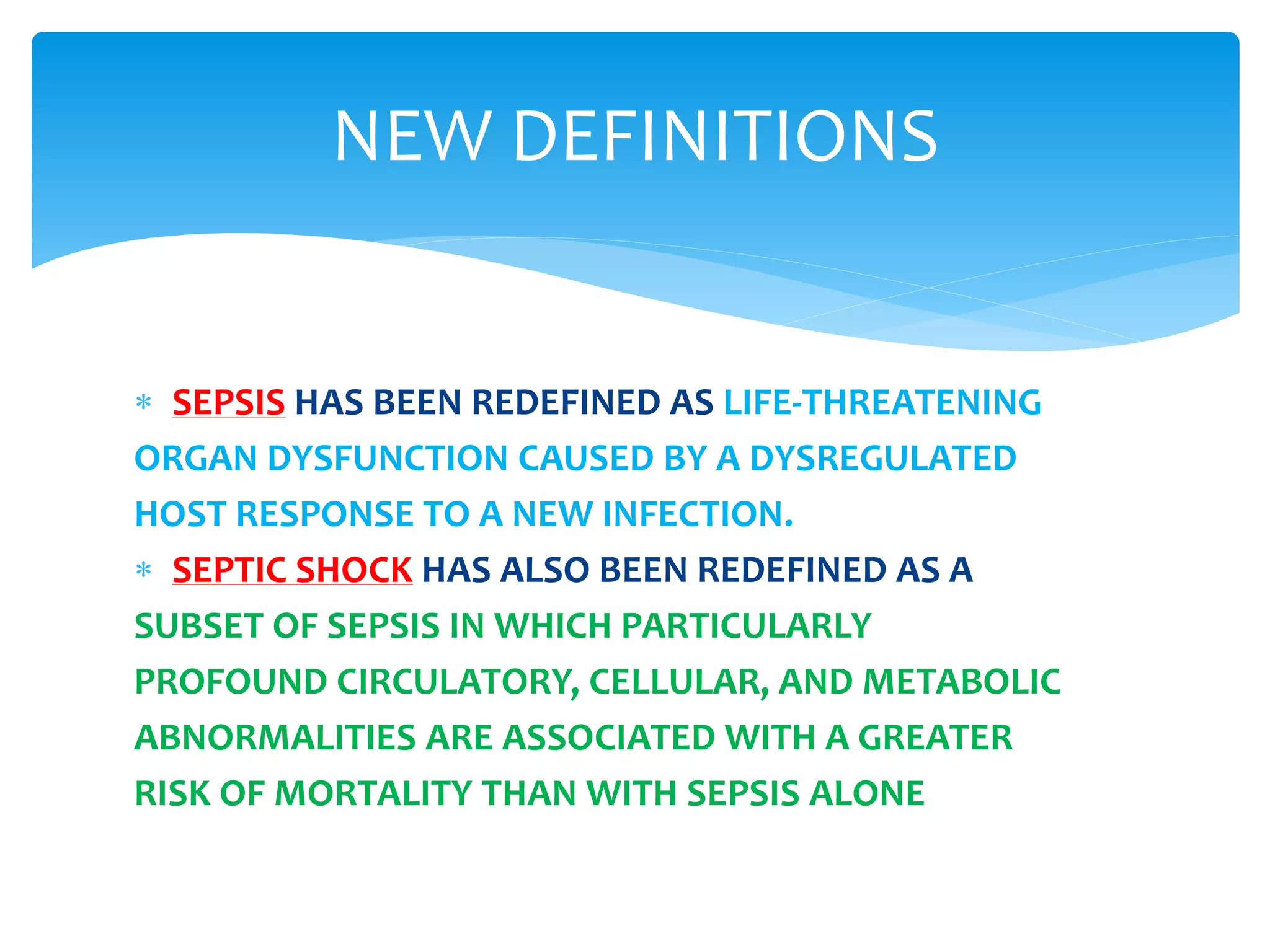 NEW DEFINITIONS

* SEPSIS HAS BEEN REDEFINED AS LIFE-THREATENING ORGAN DYSFUNCTION CAUSED BY A DYSREGULATED HOST RESPONSE TO A NEW INFECTION.

* SEPTIC SHOCK HAS ALSO BEEN REDEFINED AS A SUBSET OF SEPSIS IN WHICH PARTICULARLY PROFOUND CIRCULATORY, CELLULAR, AND METABOLIC ABNORMALITIES ARE ASSOCIATED WITH A GREATER RISK OF MORTALITY THAN WITH SEPSIS ALONE